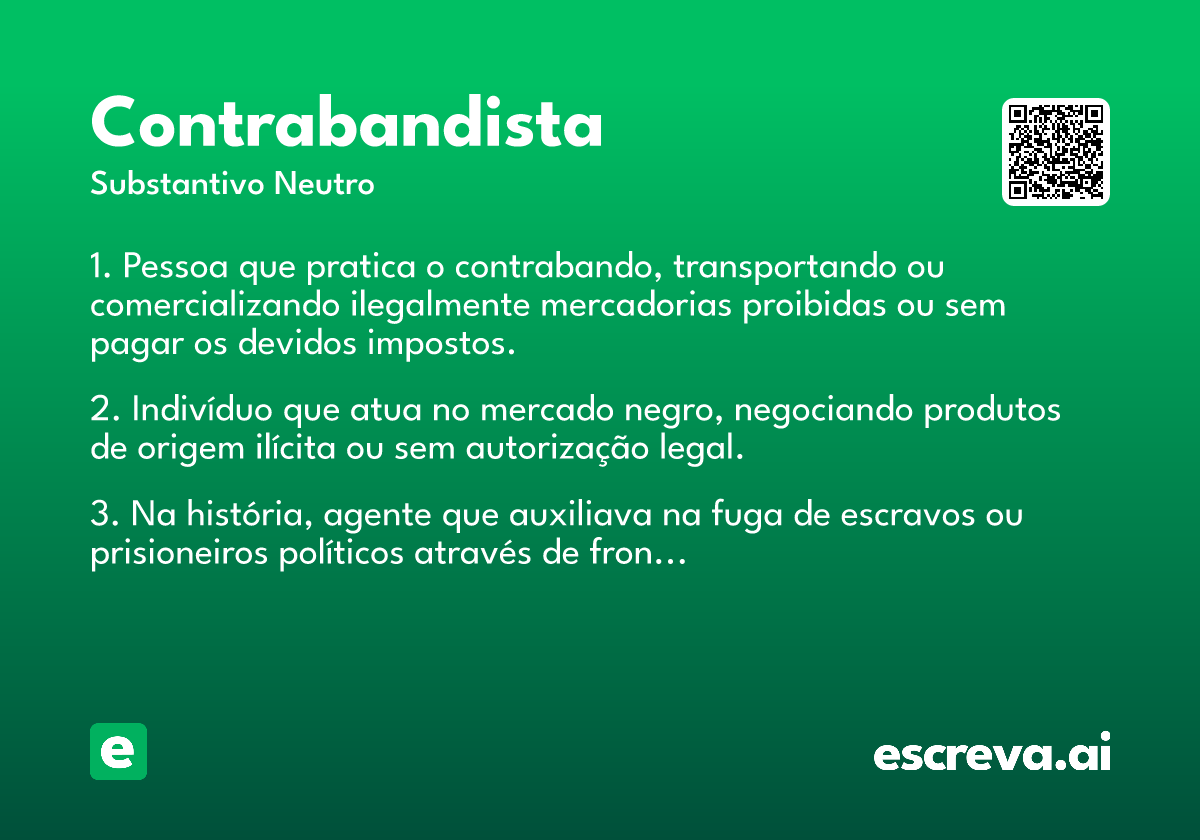 Contrabandista

Substantivo Neutro

1. Pessoa que pratica o contrabando, transportando ou comercializando ilegalmente mercadorias proibidas ou sem pagar os devidos impostos.

2. Indivíduo que atua no mercado negro, negociando produtos de origem ilícita ou sem autorização legal.

3. Na história, agente que auxiliava na fuga de escravos ou prisioneiros políticos através de fron...

e

escreva.ai